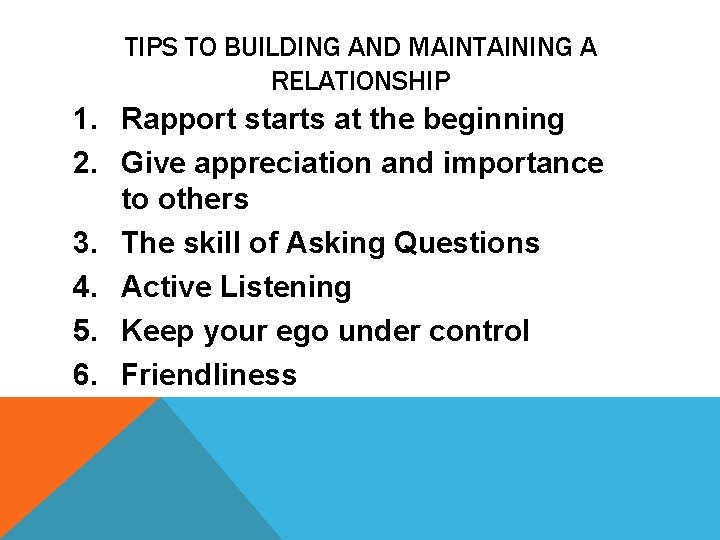 TIPS TO BUILDING AND MAINTAINING A RELATIONSHIP

1. Rapport starts at the beginning
2. Give appreciation and importance to others
3. The skill of Asking Questions
4. Active Listening
5. Keep your ego under control
6. Friendliness